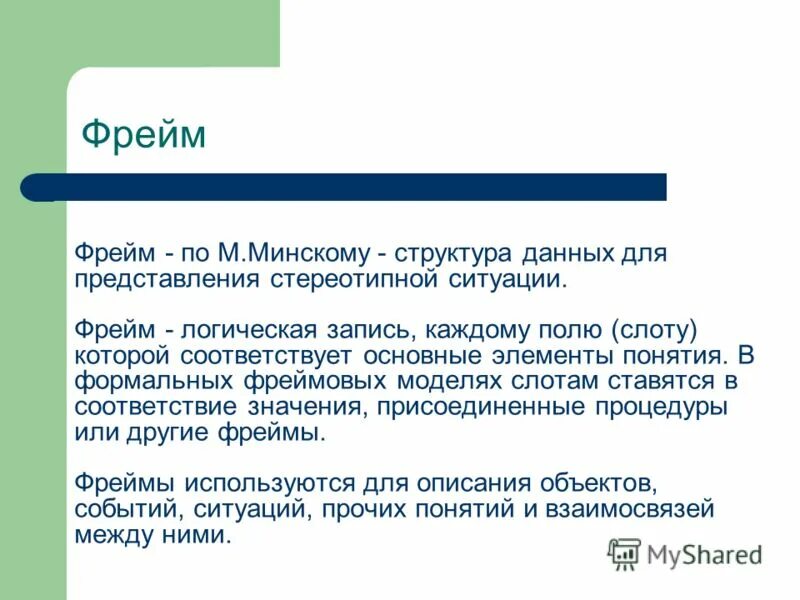 Фрейм

Фрейм - по М.Минскому - структура данных для представления стереотипной ситуации.

Фрейм - логическая запись, каждому полю (слоту) которой соответствует основные элементы понятия. В формальных фреймовых моделях слотам ставятся в соответствие значения, присоединенные процедуры или другие фреймы.

Фреймы используются для описания объектов, событий, ситуаций, прочих понятий и взаимосвязей между ними.

MyShared